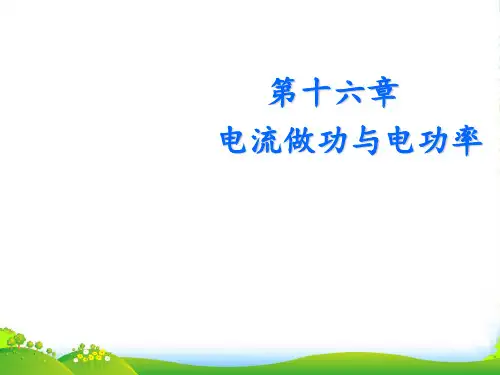 第十六章

电流做功与电功率